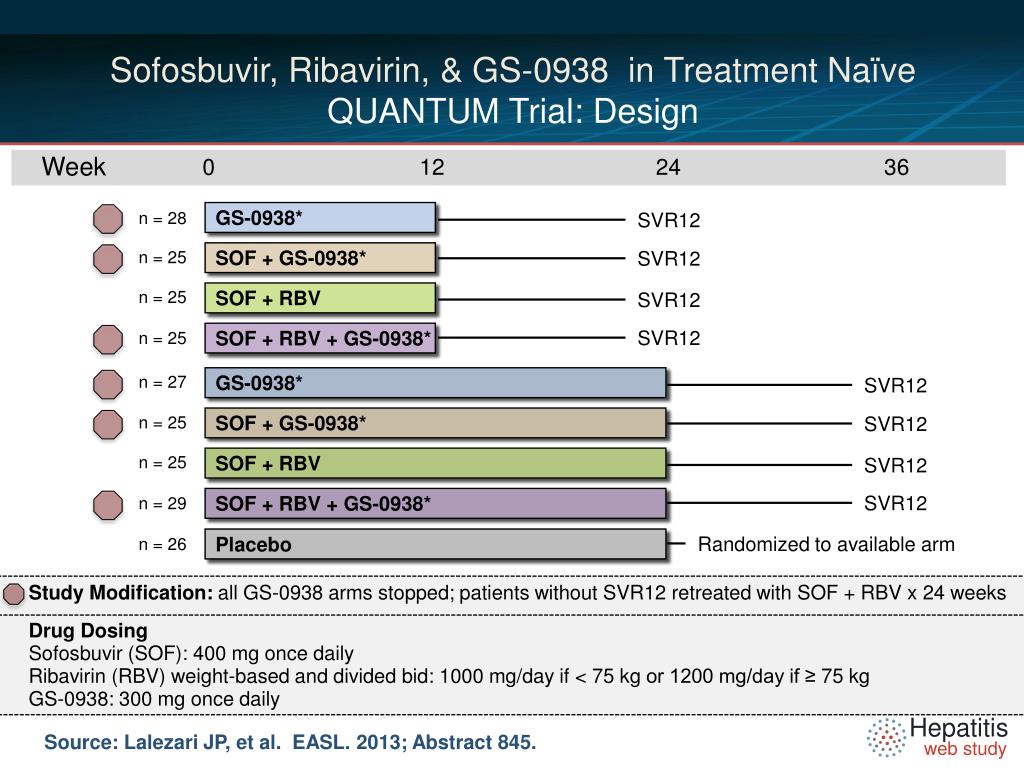 Sofosbuvir, Ribavirin, & GS-0938 in Treatment Naïve QUANTUM Trial: Design

Week 0 12 24 36

n = 28 GS-0938* SVR12

n = 25 SOF + GS-0938* SVR12

n = 25 SOF + RBV SVR12

n = 25 SOF + RBV + GS-0938* SVR12

n = 27 GS-0938* SVR12

n = 25 SOF + GS-0938* SVR12

n = 25 SOF + RBV SVR12

n = 29 SOF + RBV + GS-0938* SVR12

n = 26 Placebo Randomized to available arm

Study Modification: all GS-0938 arms stopped; patients without SVR12 retreated with SOF + RBV x 24 weeks

Drug Dosing
Sofosbuvir (SOF): 400 mg once daily
Ribavirin (RBV) weight-based and divided bid: 1000 mg/day if < 75 kg or 1200 mg/day if ≥ 75 kg
GS-0938: 300 mg once daily

Source: Lalezari JP, et al. EASL. 2013; Abstract 845.

Hepatitis web study